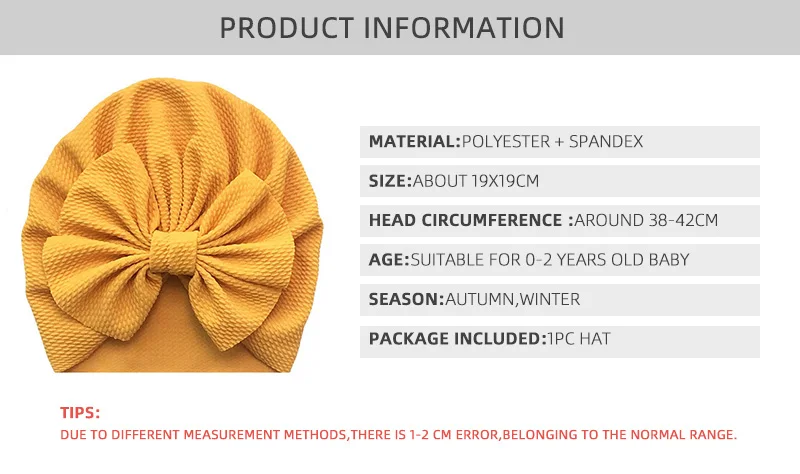 PRODUCT INFORMATION

MATERIAL:POLYESTER + SPANDEX

SIZE:ABOUT 19X19CM

HEAD CIRCUMFERENCE :AROUND 38-42CM

AGE:SUITABLE FOR 0-2 YEARS OLD BABY

SEASON:AUTUMN,WINTER

PACKAGE INCLUDED:1PC HAT

TIPS:

DUE TO DIFFERENT MEASUREMENT METHODS,THERE IS 1-2 CM ERROR,BELONGING TO THE NORMAL RANGE.